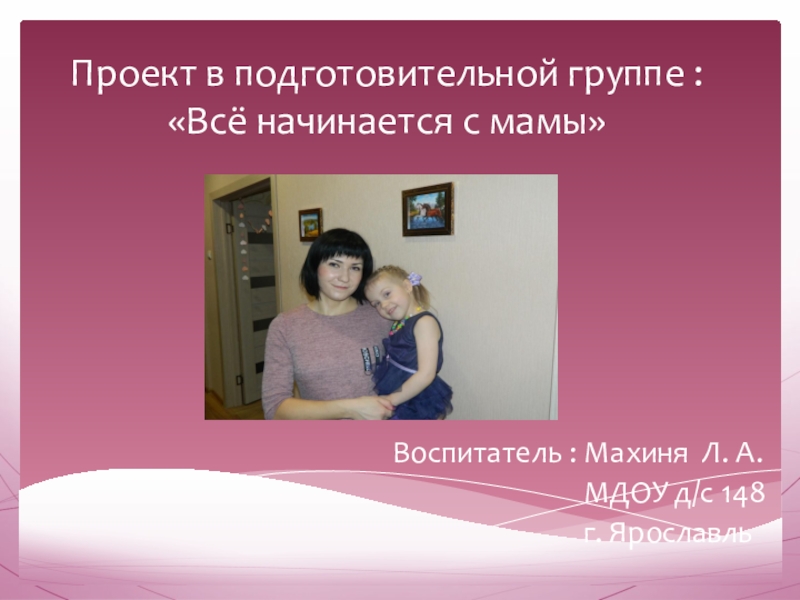 Проект в подготовительной группе :
«Всё начинается с мамы»

Воспитатель : Махиня Л. А.
МДОУ д/с 148
г. Ярославль